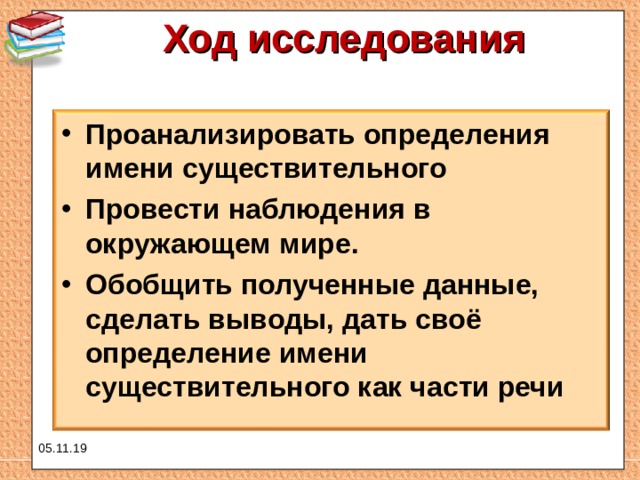 Ход исследования

• Проанализировать определения имени существительного
• Провести наблюдения в окружающем мире.
• Обобщить полученные данные, сделать выводы, дать своё определение имени существительного как части речи

05.11.19